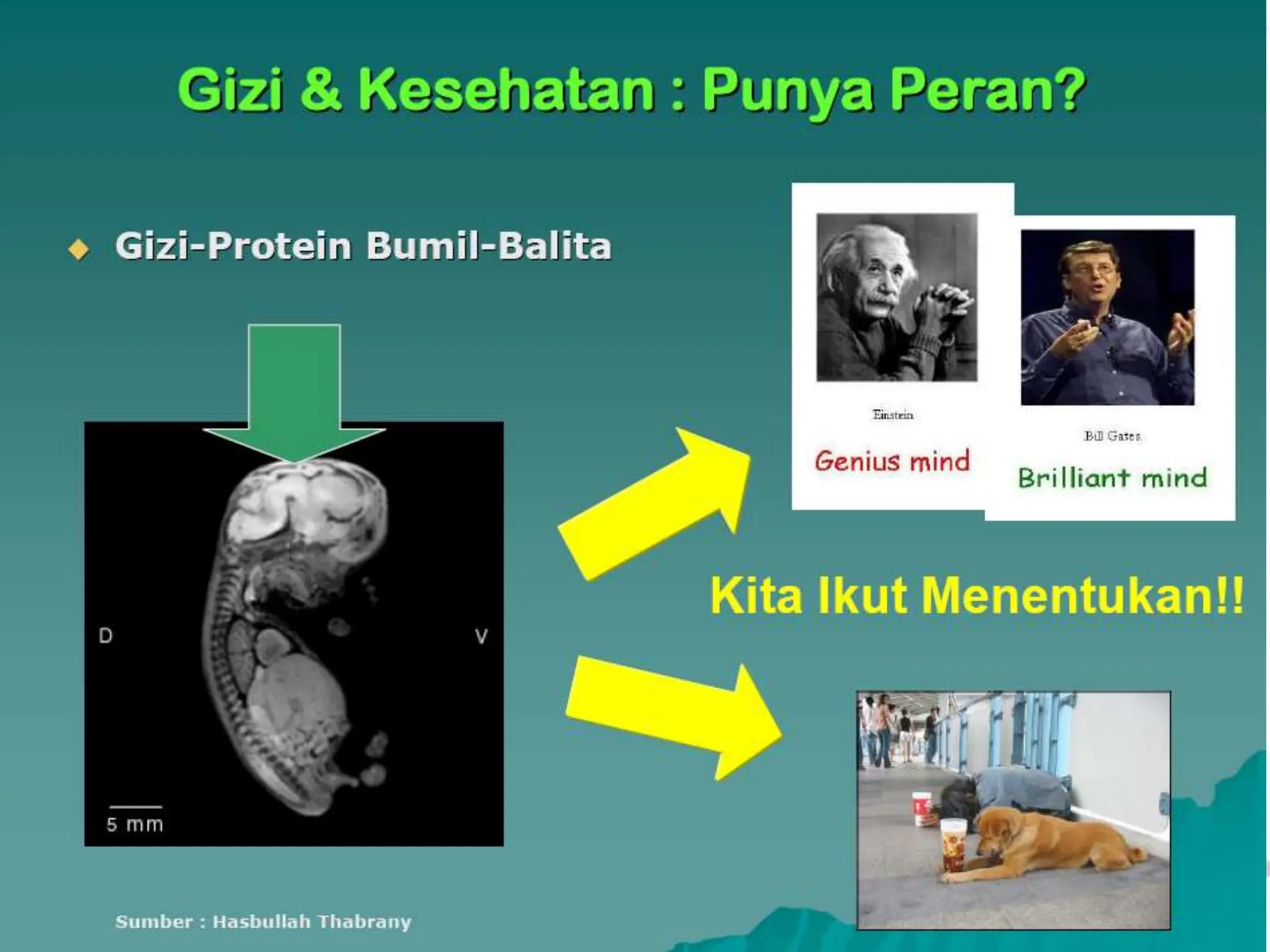 Gizi & Kesehatan : Punya Peran?

Gizi-Protein Bumil-Balita

D

V

5 mm

Einstein

Genius mind

Bill Gates

Brilliant mind

Kita Ikut Menentukan!!

Sumber : Hasbullah Thabrany